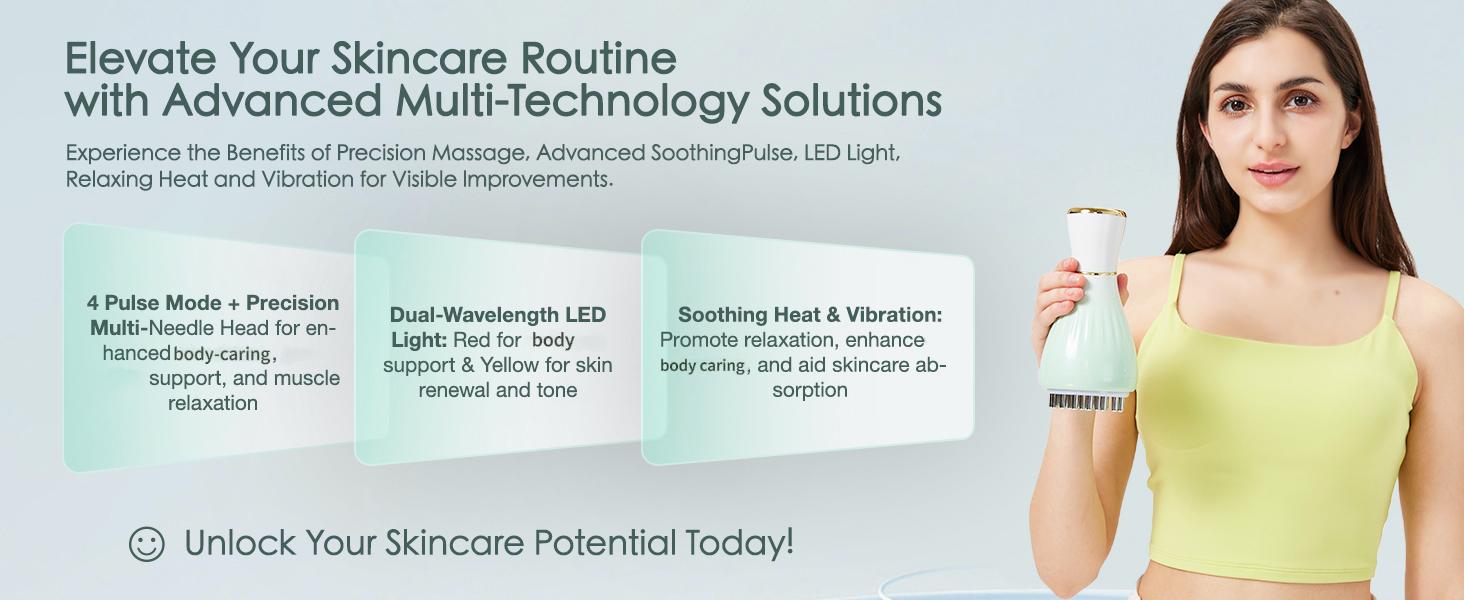 Elevate Your Skincare Routine with Advanced Multi-Technology Solutions

Experience the Benefits of Precision Massage, Advanced SoothingPulse, LED Light, Relaxing Heat and Vibration for Visible Improvements.

4 Pulse Mode + Precision Multi-Needle Head for enhanced body-caring, support, and muscle relaxation

Dual-Wavelength LED Light: Red for body support & Yellow for skin renewal and tone

Soothing Heat & Vibration: Promote relaxation, enhance body caring, and aid skincare absorption

Unlock Your Skincare Potential Today!